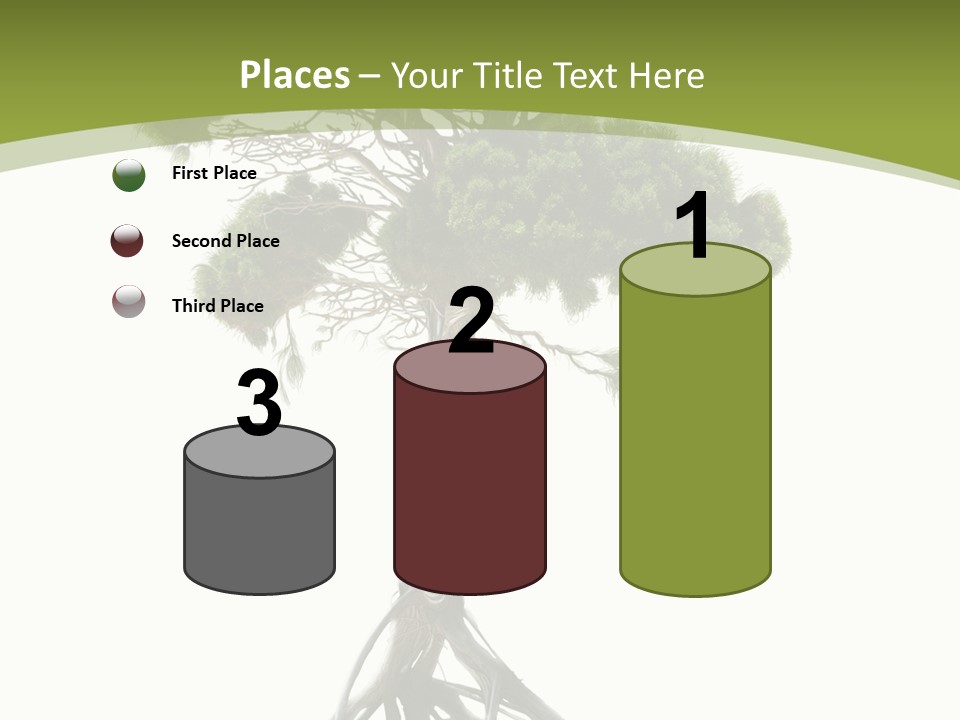 Places – Your Title Text Here

First Place

Second Place

Third Place

3

2

1